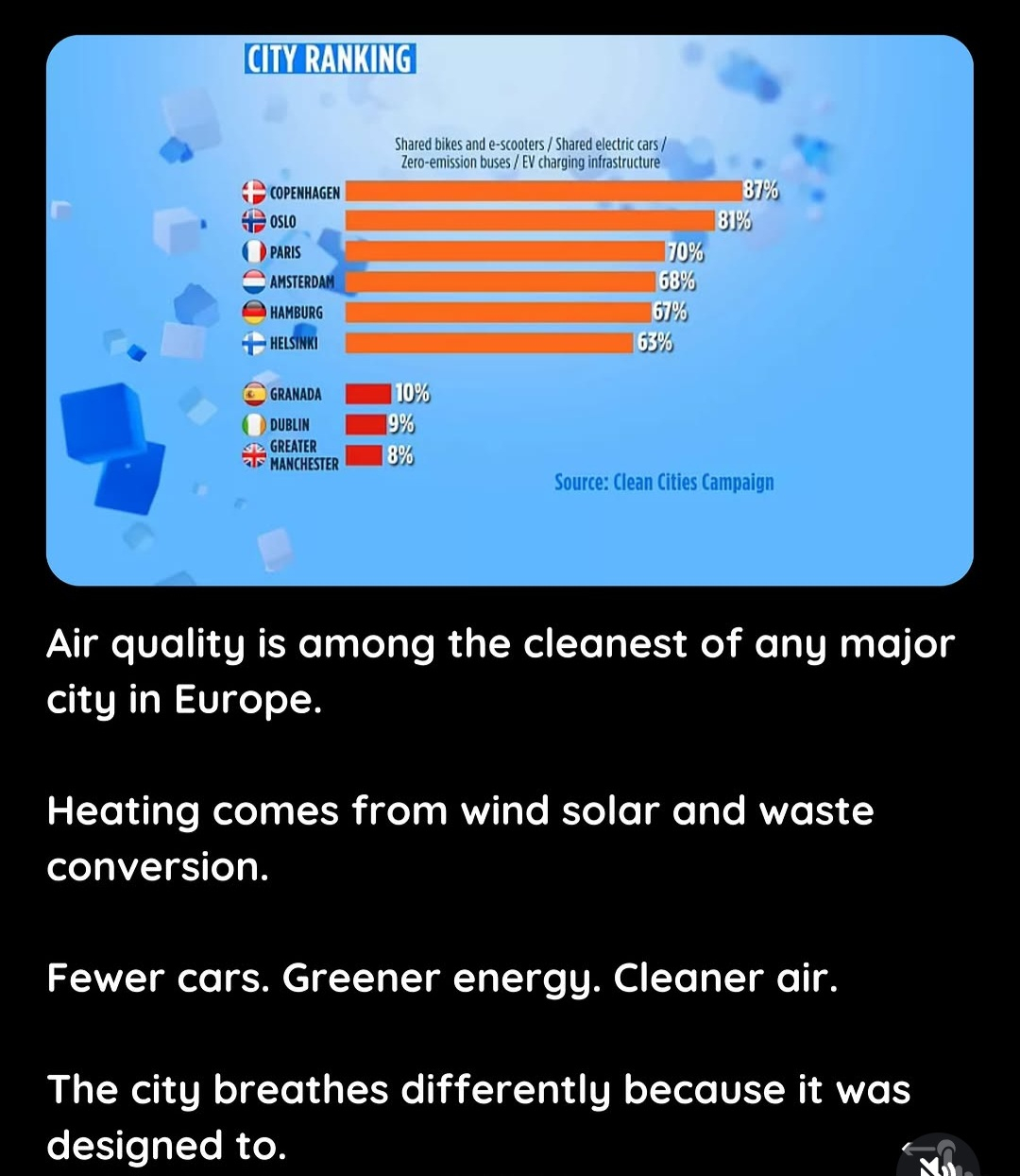 CITY RANKING

Shared bikes and e-scooters / Shared electric cars / Zero-emission buses / EV charging infrastructure

COPENHAGEN 87%
OSLO 81%
PARIS 70%
AMSTERDAM 68%
HAMBURG 67%
HELSINKI 63%

GRANADA 10%
DUBLIN 9%
GREATER MANCHESTER 8%

Source: Clean Cities Campaign

Air quality is among the cleanest of any major city in Europe.

Heating comes from wind solar and waste conversion.

Fewer cars. Greener energy. Cleaner air.

The city breathes differently because it was designed to.